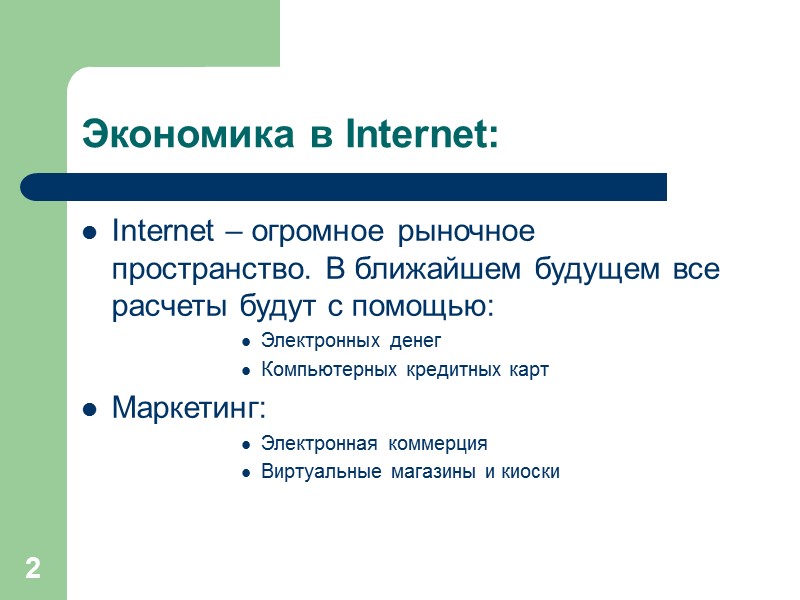 Экономика в Internet:

- Internet – огромное рыночное пространство. В ближайшем будущем все расчеты будут с помощью:
  - Электронных денег
  - Компьютерных кредитных карт
- Маркетинг:
  - Электронная коммерция
  - Виртуальные магазины и киоски

2